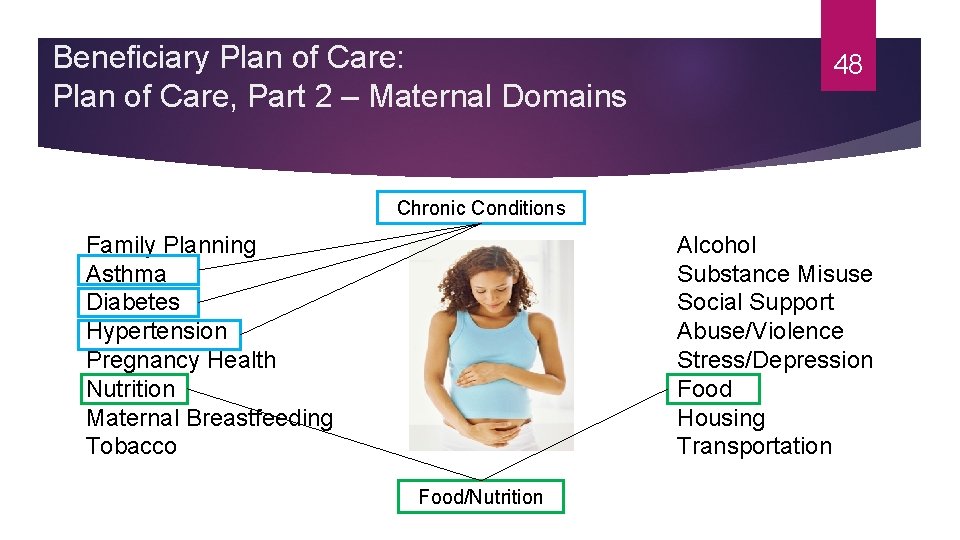 Beneficiary Plan of Care:
Plan of Care, Part 2 – Maternal Domains

48

Chronic Conditions

Family Planning
Asthma
Diabetes
Hypertension
Pregnancy Health
Nutrition
Maternal Breastfeeding
Tobacco

Alcohol
Substance Misuse
Social Support
Abuse/Violence
Stress/Depression
Food
Housing
Transportation

Food/Nutrition